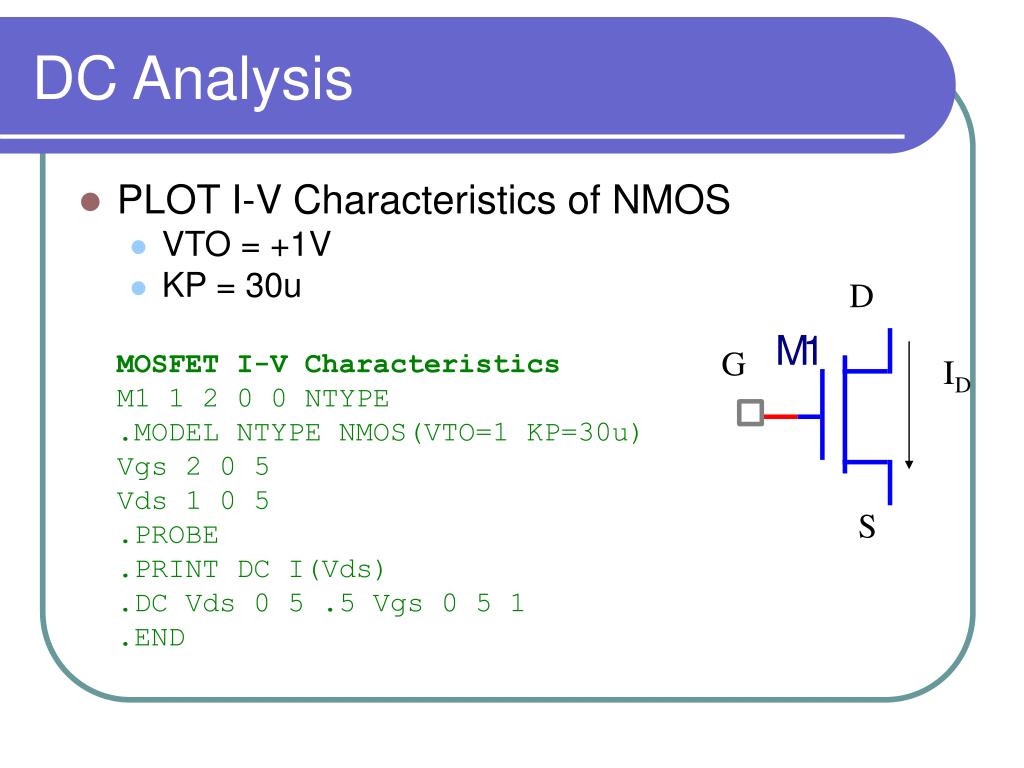 DC Analysis

PLOT I-V Characteristics of NMOS
VTO = +1V
KP = 30u

MOSFET I-V Characteristics
M1 1 2 0 0 NTYPE
.MODEL NTYPE NMOS(VTO=1 KP=30u)
Vgs 2 0 5
Vds 1 0 5
.PROBE
.PRINT DC I(Vds)
.DC Vds 0 5 .5 Vgs 0 5 1
.END

D
G
M1
$I_D$
S